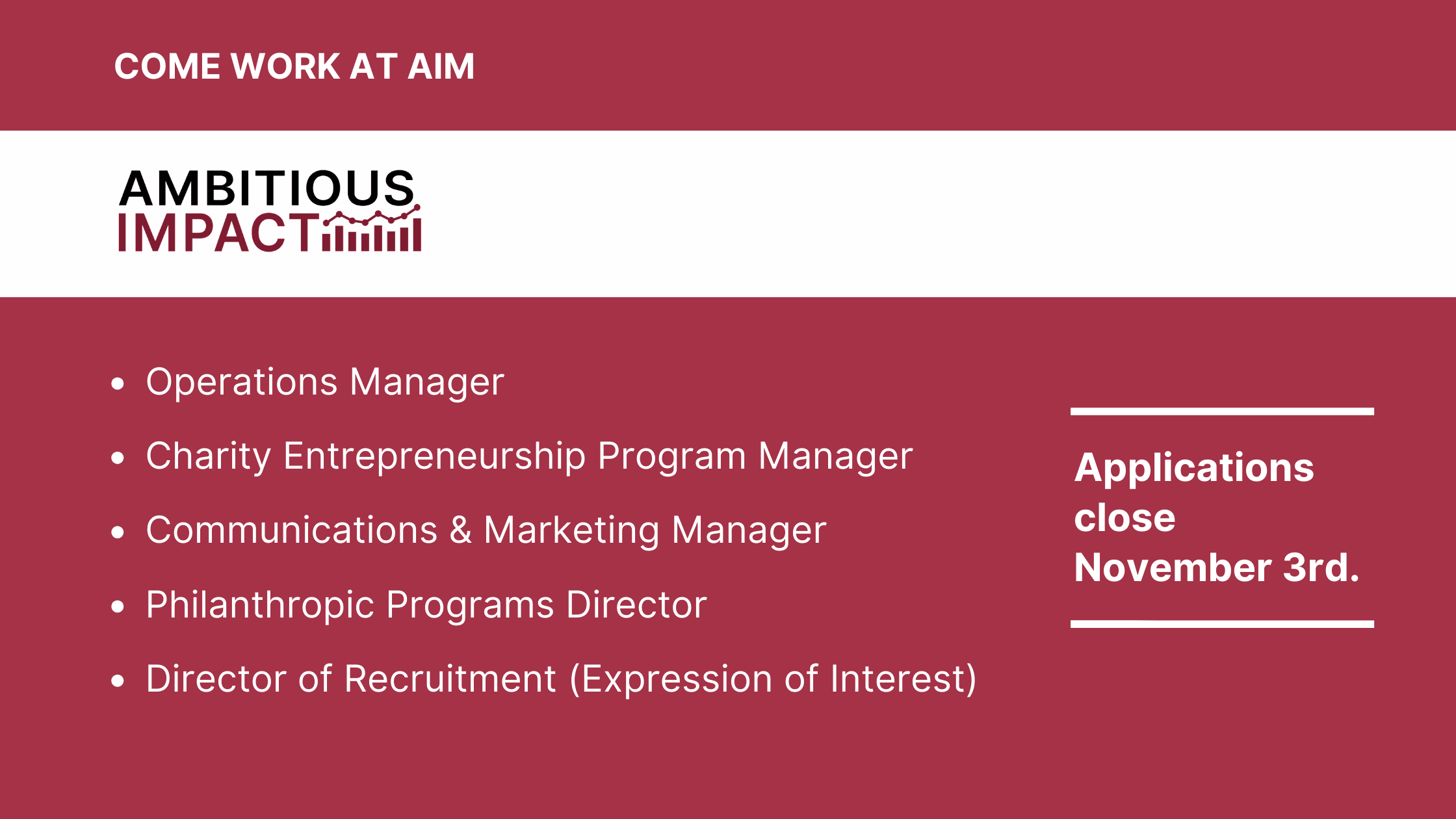 COME WORK AT AIM

AMBITIOUS IMPACT

- Operations Manager
- Charity Entrepreneurship Program Manager
- Communications & Marketing Manager
- Philanthropic Programs Director
- Director of Recruitment (Expression of Interest)

Applications close November 3rd.